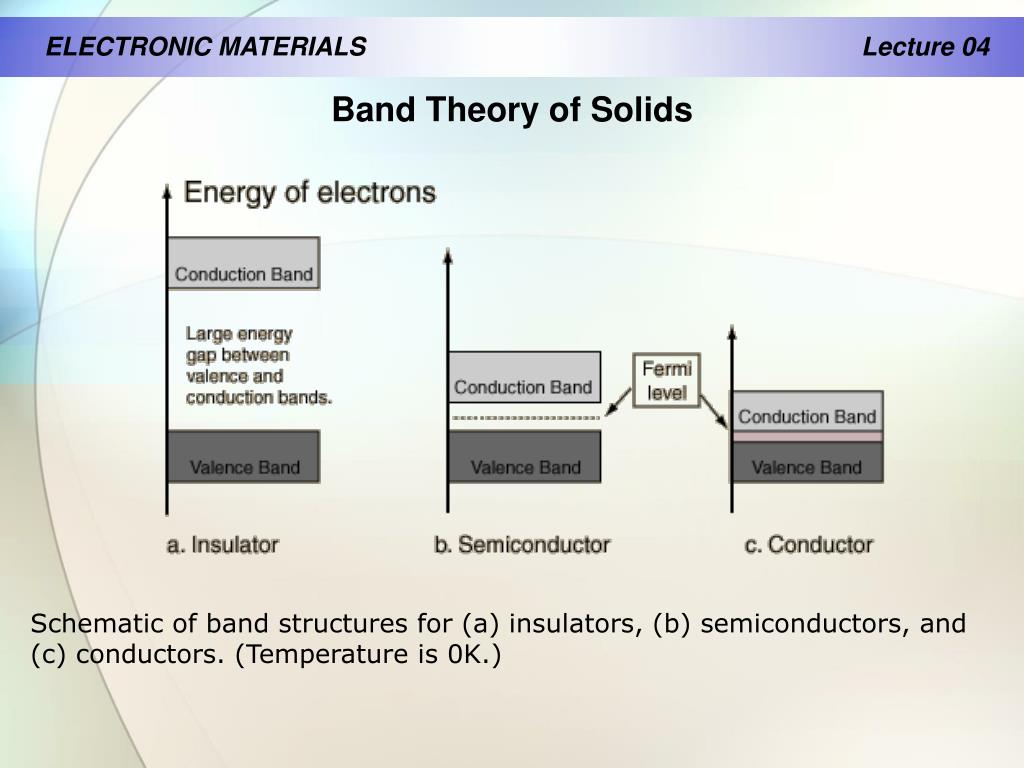 ELECTRONIC MATERIALS

Lecture 04

Band Theory of Solids

Energy of electrons

Conduction Band

Large energy gap between valence and conduction bands.

Valence Band

a. Insulator

Conduction Band

Valence Band

b. Semiconductor

Fermi level

Conduction Band

Valence Band

c. Conductor

Schematic of band structures for (a) insulators, (b) semiconductors, and (c) conductors. (Temperature is 0K.)